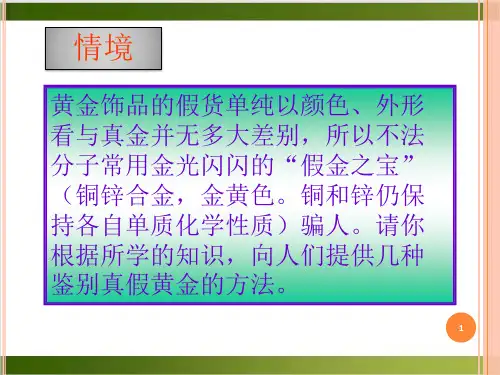 情境

黄金饰品的假货单纯以颜色、外形看与真金并无多大差别，所以不法分子常用金光闪闪的“假金之宝”（铜锌合金，金黄色。铜和锌仍保持各自单质化学性质）骗人。请你根据所学的知识，向人们提供几种鉴别真假黄金的方法。

1